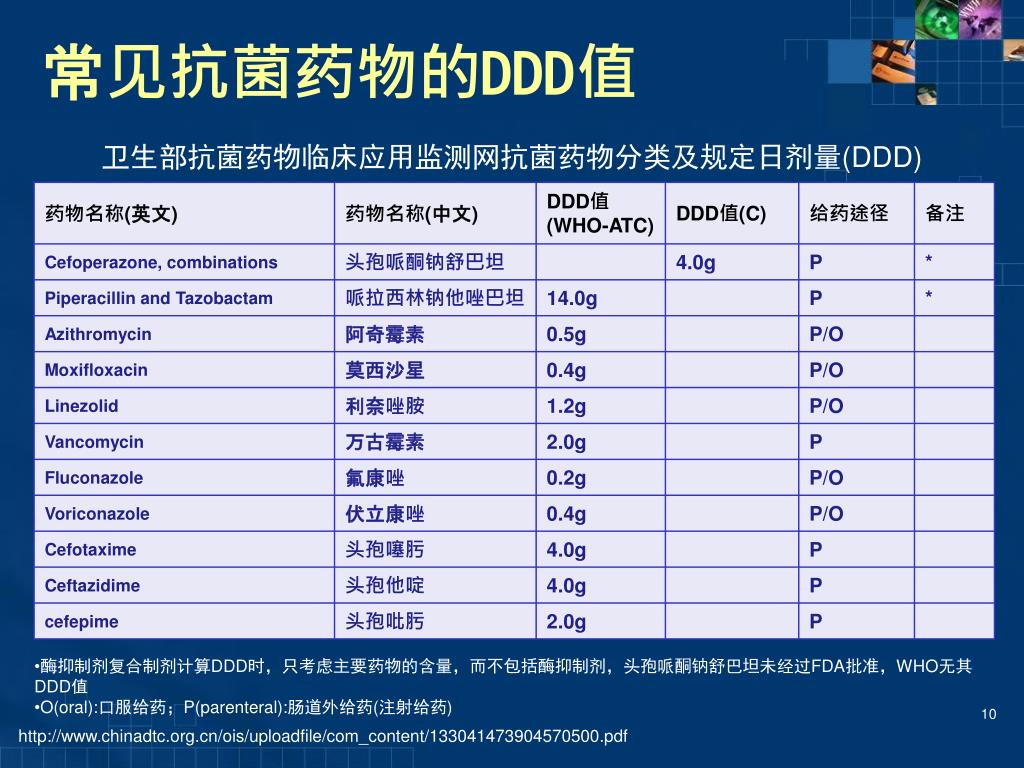 常见抗菌药物的DDD值

卫生部抗菌药物临床应用监测网抗菌药物分类及规定日剂量(DDD)

| 药物名称(英文) | 药物名称(中文) | DDD值 (WHO-ATC) | DDD值(C) | 给药途径 | 备注 |
|---|---|---|---|---|---|
| Cefoperazone, combinations | 头孢哌酮钠舒巴坦 | | 4.0g | P | * |
| Piperacillin and Tazobactam | 哌拉西林钠他唑巴坦 | 14.0g | | P | * |
| Azithromycin | 阿奇霉素 | 0.5g | | P/O | |
| Moxifloxacin | 莫西沙星 | 0.4g | | P/O | |
| Linezolid | 利奈唑胺 | 1.2g | | P/O | |
| Vancomycin | 万古霉素 | 2.0g | | P | |
| Fluconazole | 氟康唑 | 0.2g | | P/O | |
| Voriconazole | 伏立康唑 | 0.4g | | P/O | |
| Cefotaxime | 头孢噻肟 | 4.0g | | P | |
| Ceftazidime | 头孢他啶 | 4.0g | | P | |
| cefepime | 头孢吡肟 | 2.0g | | P | |

•酶抑制剂复合制剂计算DDD时，只考虑主要药物的含量，而不包括酶抑制剂，头孢哌酮钠舒巴坦未经过FDA批准，WHO无其DDD值
•O(oral):口服给药；P(parenteral):肠道外给药(注射给药)

10

http://www.chinadtc.org.cn/ois/uploadfile/com_content/133041473904570500.pdf